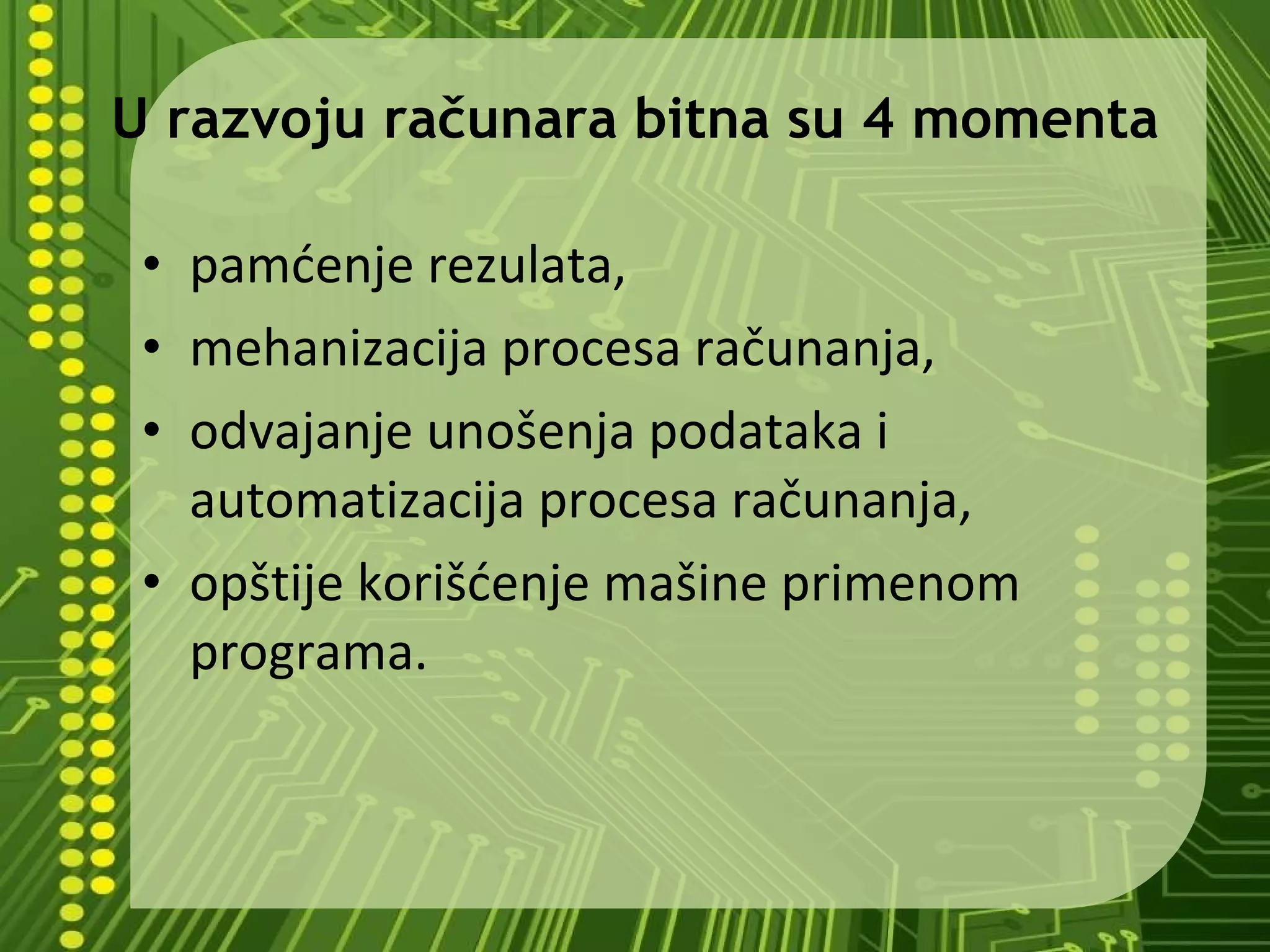 U razvoju računara bitna su 4 momenta

• pamćenje rezulata,
• mehanizacija procesa računanja,
• odvajanje unošenja podataka i automatizacija procesa računanja,
• opštije korišćenje mašine primenom programa.